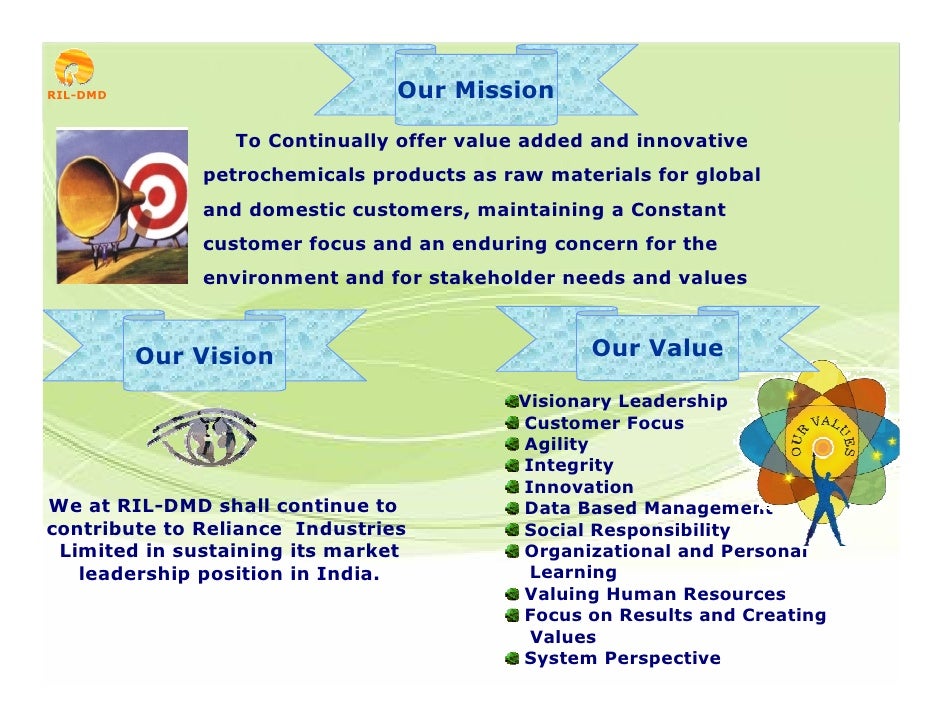 RIL-DMD

Our Mission

To Continually offer value added and innovative petrochemicals products as raw materials for global and domestic customers, maintaining a Constant customer focus and an enduring concern for the environment and for stakeholder needs and values

Our Vision

We at RIL-DMD shall continue to contribute to Reliance Industries Limited in sustaining its market leadership position in India.

Our Value

Visionary Leadership
Customer Focus
Agility
Integrity
Innovation
Data Based Management
Social Responsibility
Organizational and Personal Learning
Valuing Human Resources
Focus on Results and Creating Values
System Perspective

OUR VALUES